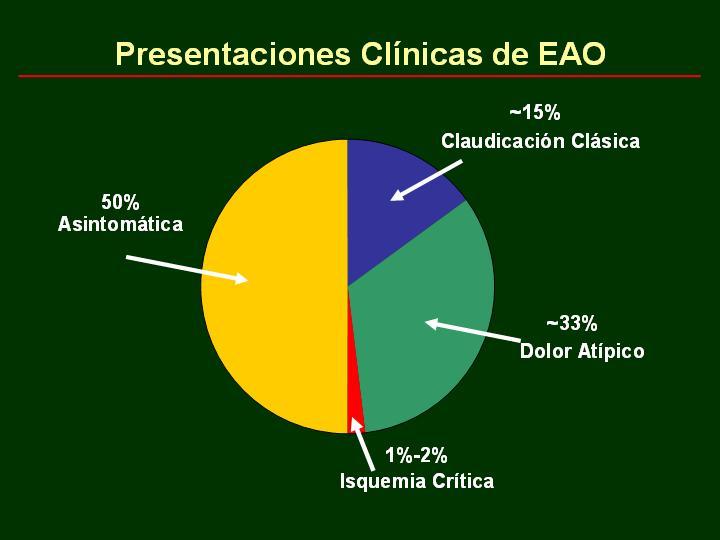 Presentaciones Clínicas de EAO

~15%
Claudicación Clásica

50%
Asintomática

~33%
Dolor Atípico

1%-2%
Isquemia Crítica